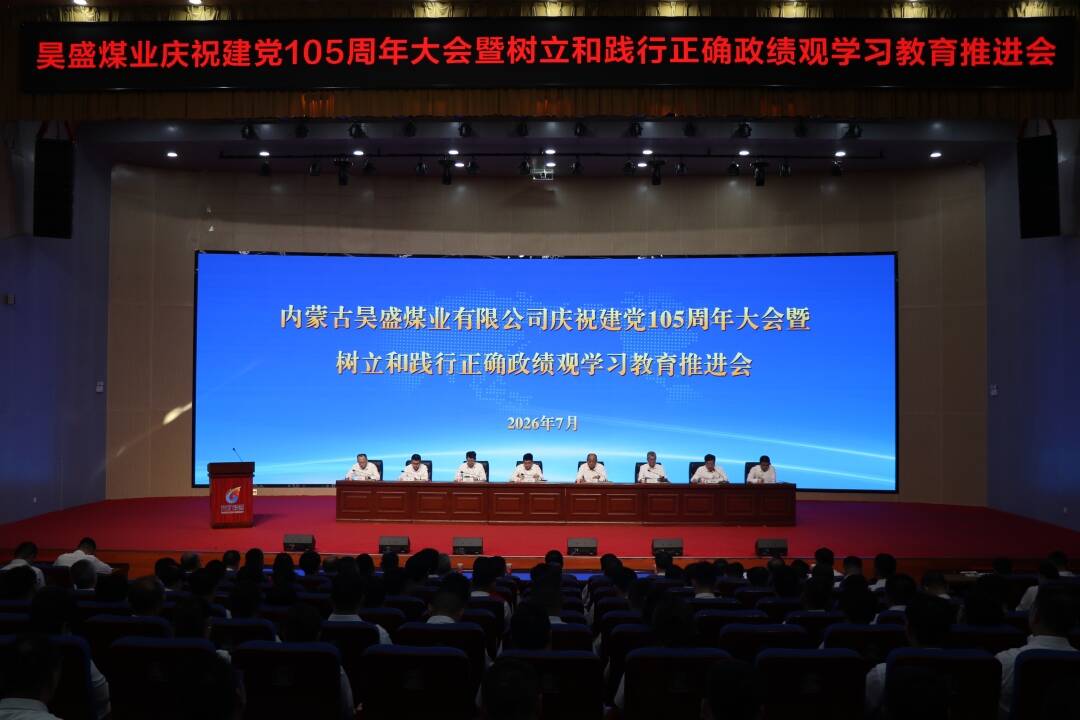 昊盛煤业庆祝建党105周年大会暨树立和践行正确政绩观学习教育推进会

内蒙古昊盛煤业有限公司庆祝建党105周年大会暨
树立和践行正确政绩观学习教育推进会

2026年7月